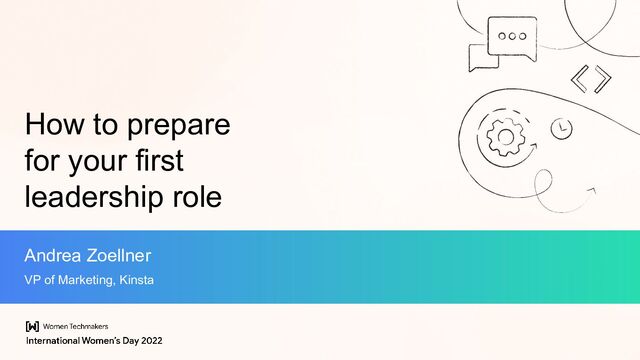 How to prepare for your first leadership role

Andrea Zoellner

VP of Marketing, Kinsta

[W] Women Techmakers

International Women's Day 2022